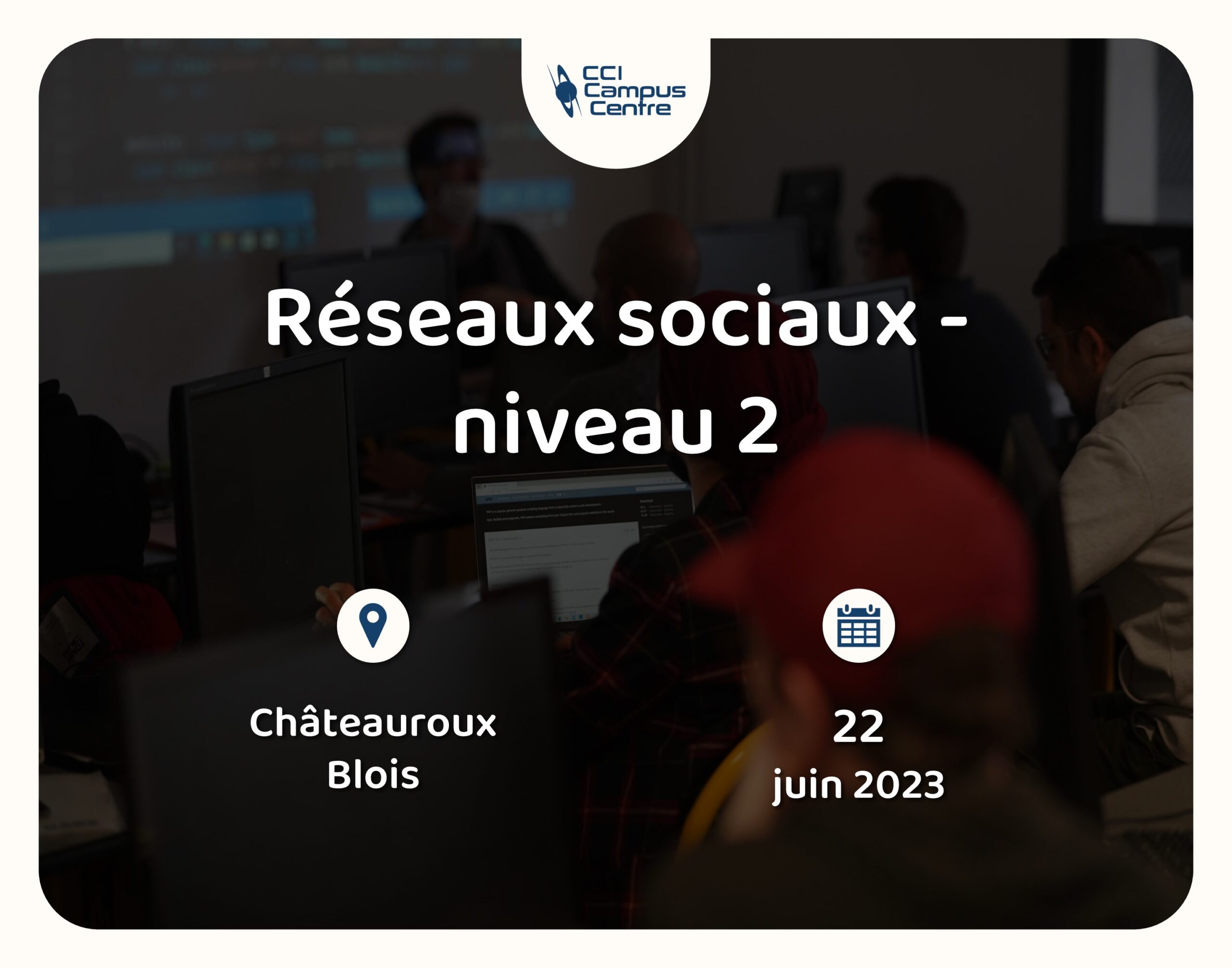 CCI Campus Centre

Réseaux sociaux - niveau 2

Châteauroux
Blois

22
juin 2023